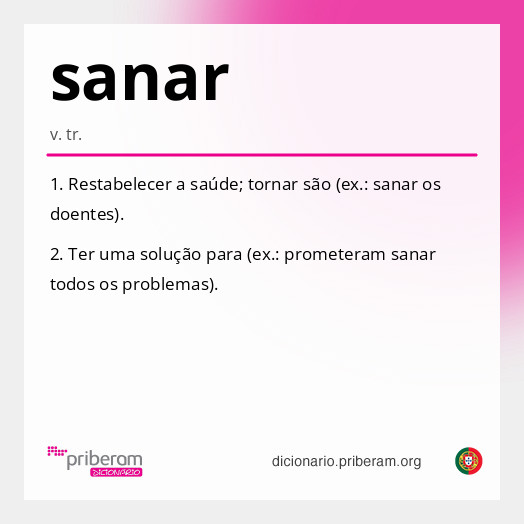 sanar

v. tr.

1. Restabelecer a saúde; tornar são (ex.: sanar os doentes).

2. Ter uma solução para (ex.: prometeram sanar todos os problemas).

priberam
DICIONÁRIO

dicionario.priberam.org